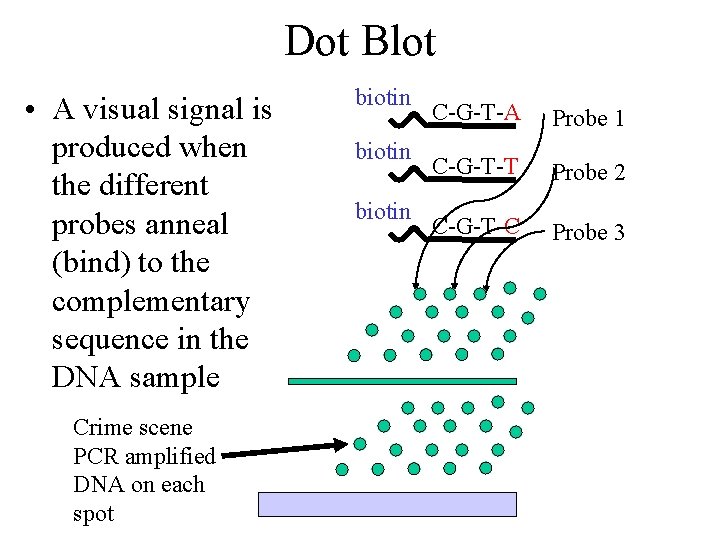 Dot Blot

• A visual signal is produced when the different probes anneal (bind) to the complementary sequence in the DNA sample

biotin C-G-T-A Probe 1

biotin C-G-T-T Probe 2

biotin C-G-T-C Probe 3

Crime scene PCR amplified DNA on each spot